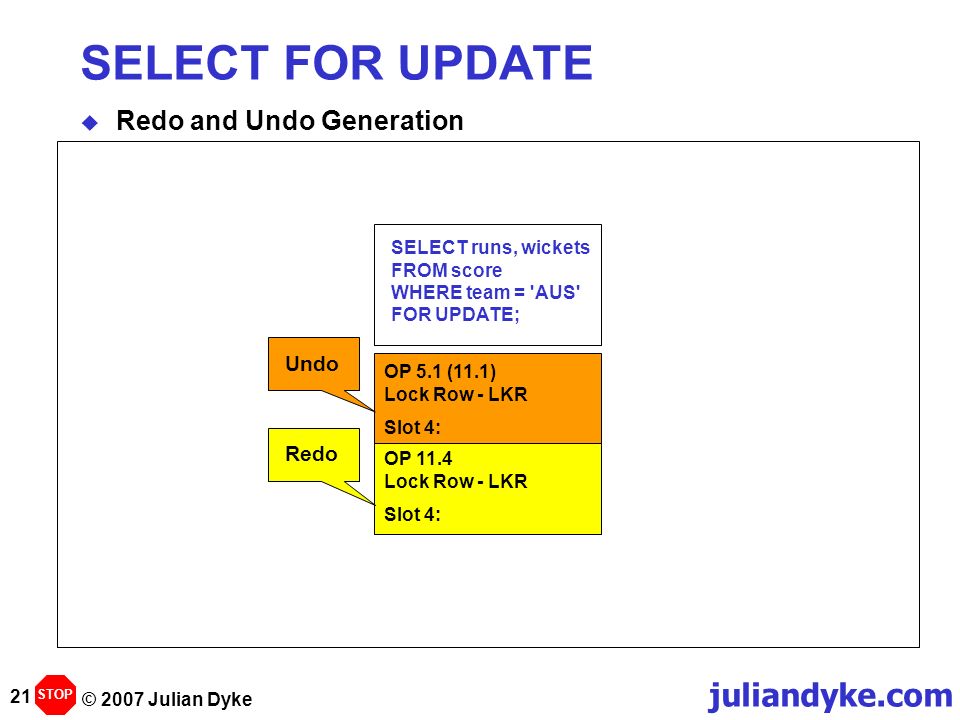 SELECT FOR UPDATE

Redo and Undo Generation

SELECT runs, wickets
FROM score
WHERE team = 'AUS'
FOR UPDATE;

Undo

OP 5.1 (11.1)
Lock Row - LKR
Slot 4:

Redo

OP 11.4
Lock Row - LKR
Slot 4:

21 STOP © 2007 Julian Dyke

juliandyke.com